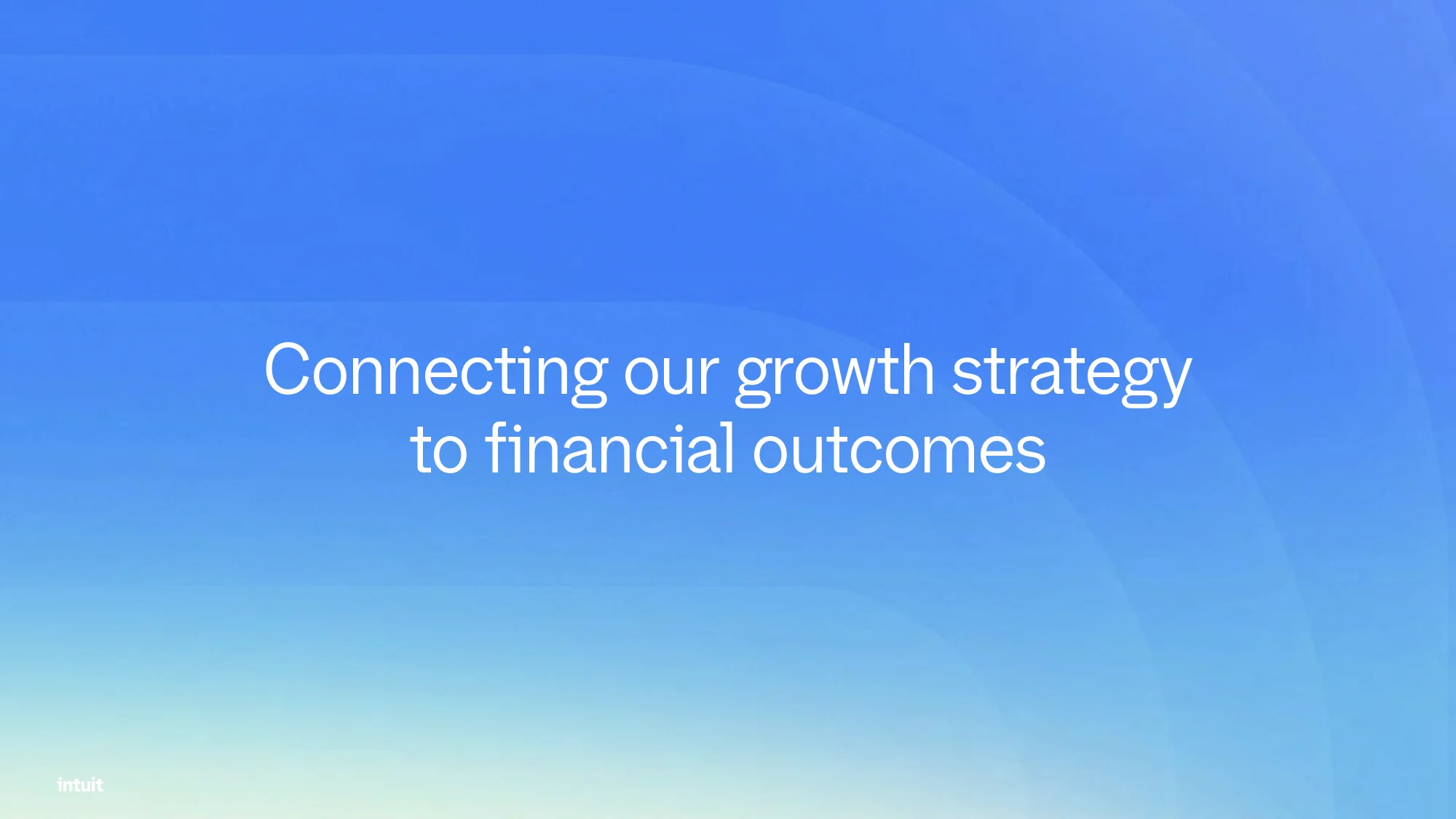 Connecting our growth strategy to financial outcomes

intuit